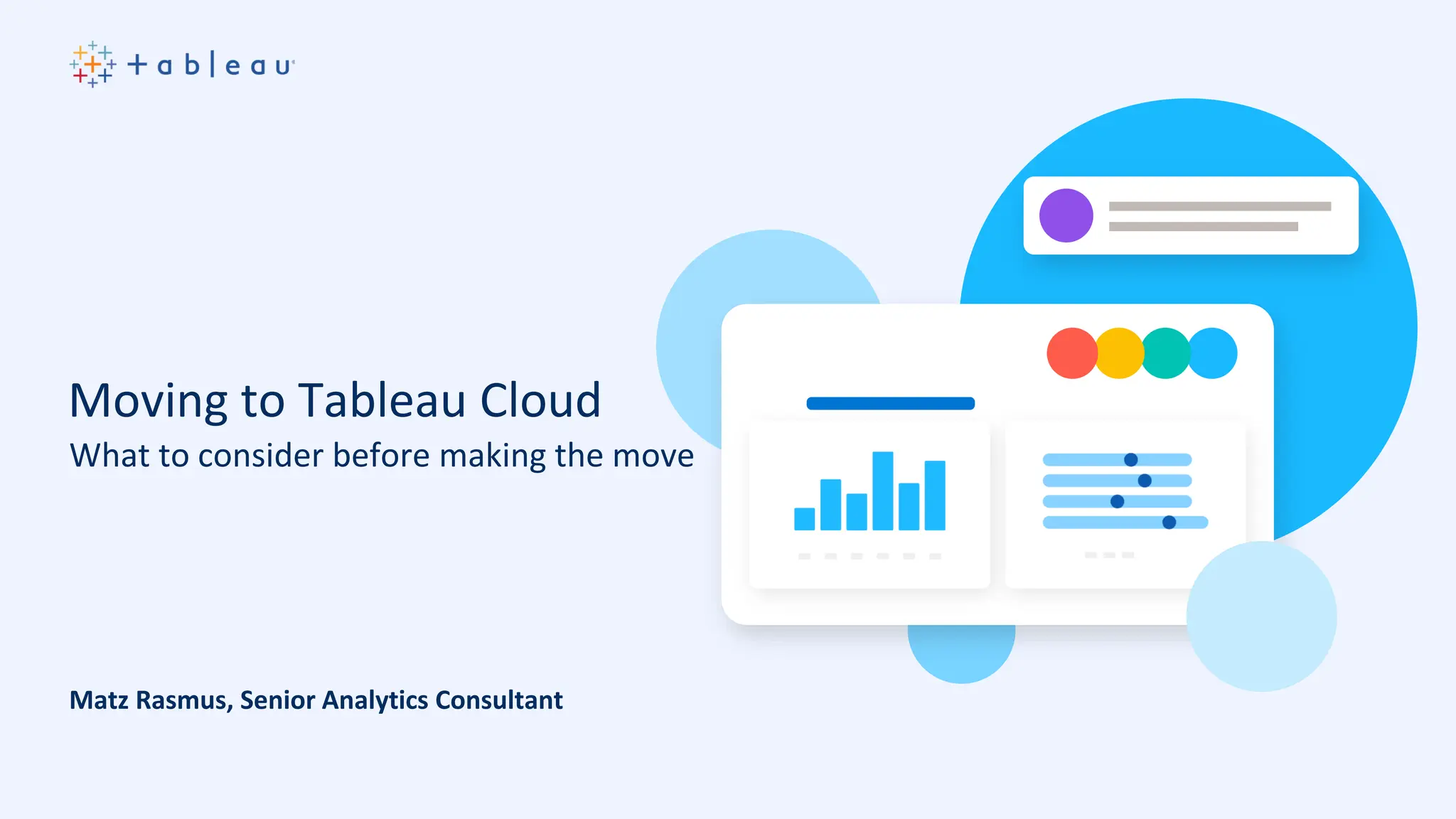 + a b | e a u

Moving to Tableau Cloud

What to consider before making the move

Matz Rasmus, Senior Analytics Consultant